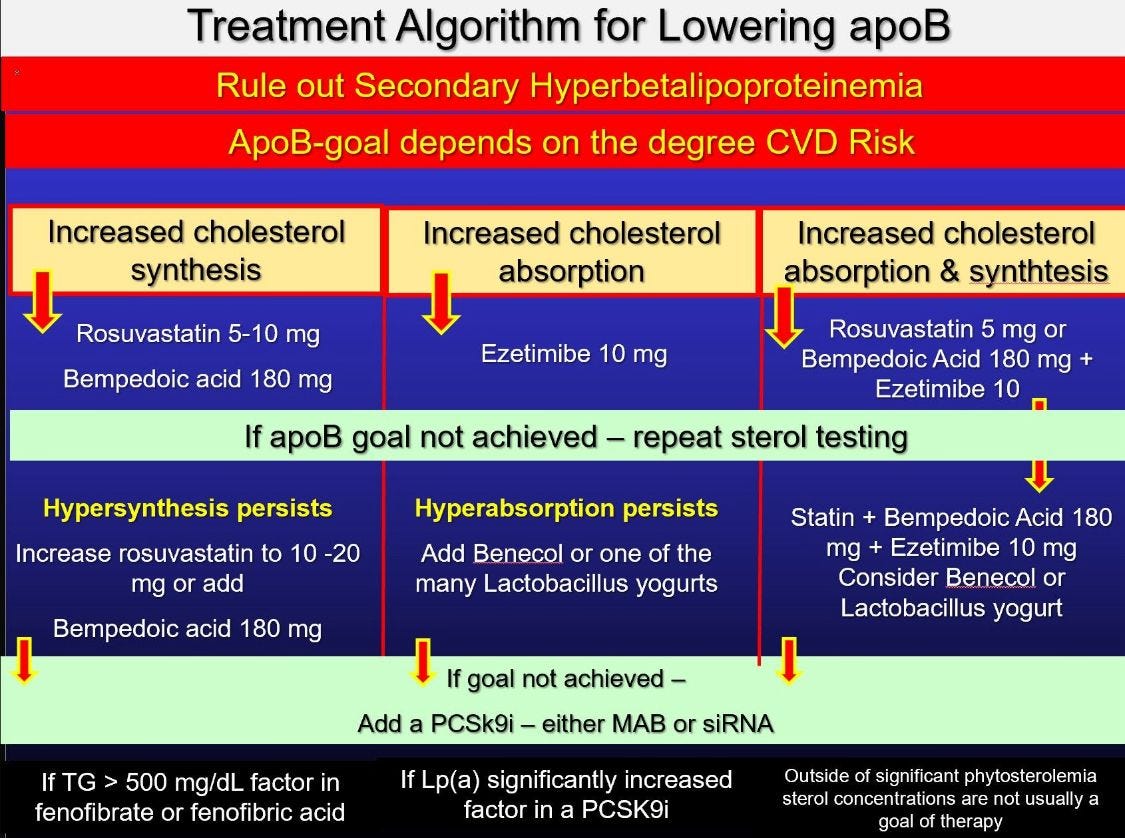 Treatment Algorithm for Lowering apoB

Rule out Secondary Hyperbetalipoproteinemia

ApoB-goal depends on the degree CVD Risk

Increased cholesterol synthesis

Rosuvastatin 5-10 mg

Bempedoic acid 180 mg

Increased cholesterol absorption

Ezetimibe 10 mg

Increased cholesterol absorption & synthtesis

Rosuvastatin 5 mg or Bempedoic Acid 180 mg + Ezetimibe 10

If apoB goal not achieved – repeat sterol testing

Hypersynthesis persists

Increase rosuvastatin to 10 -20 mg or add

Bempedoic acid 180 mg

Hyperabsorption persists

Add Benecol or one of the many Lactobacillus yogurts

Statin + Bempedoic Acid 180 mg + Ezetimibe 10 mg Consider Benecol or Lactobacillus yogurt

If goal not achieved –

Add a PCSk9i – either MAB or siRNA

If TG > 500 mg/dL factor in fenofibrate or fenofibric acid

If Lp(a) significantly increased factor in a PCSK9i

Outside of significant phytosterolemia sterol concentrations are not usually a goal of therapy